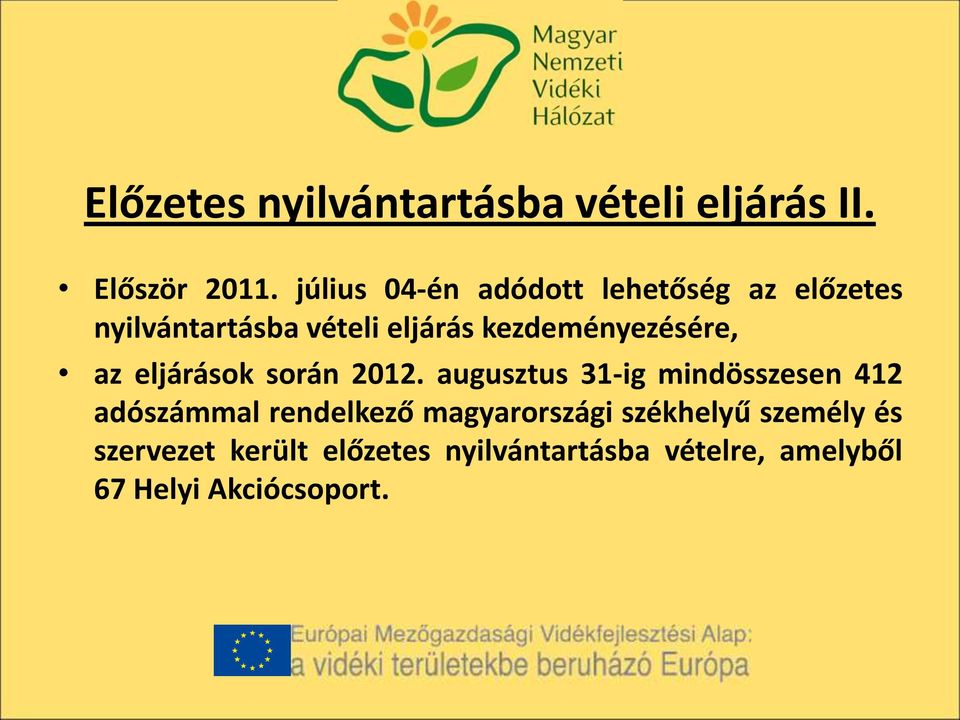 Magyar Nemzeti Vidéki Hálózat

Előzetes nyilvántartásba vételi eljárás II.

• Először 2011. július 04-én adódott lehetőség az előzetes nyilvántartásba vételi eljárás kezdeményezésére,

• az eljárások során 2012. augusztus 31-ig mindösszesen 412 adószámmal rendelkező magyarországi székhelyű személy és szervezet került előzetes nyilvántartásba vételre, amelyből 67 Helyi Akciócsoport.

Európai Mezőgazdasági Vidékfejlesztési Alap: a vidéki területekbe beruházó Európa